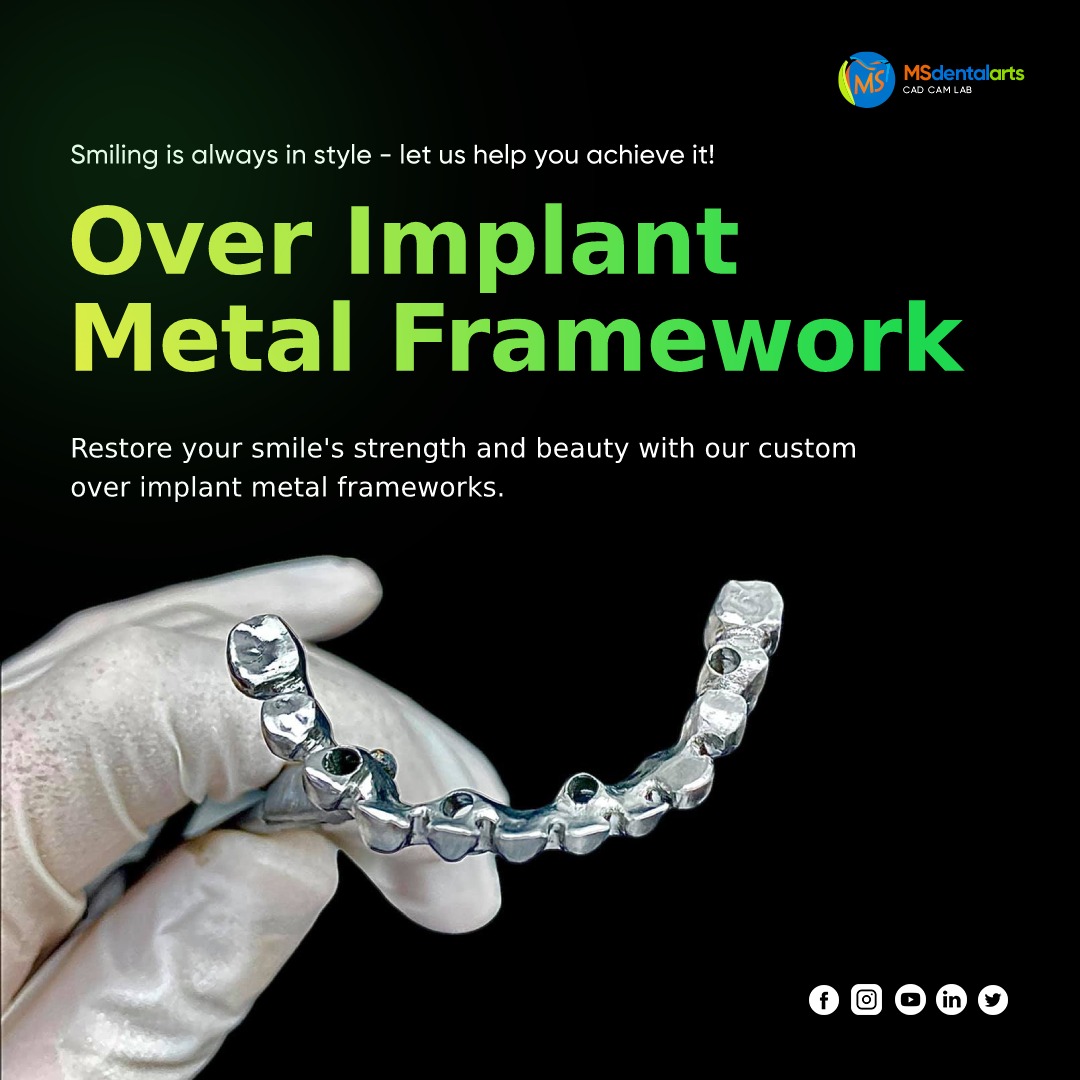 MS MSdentalarts
CAD CAM LAB

Smiling is always in style - let us help you achieve it!

Over Implant Metal Framework

Restore your smile's strength and beauty with our custom over implant metal frameworks.